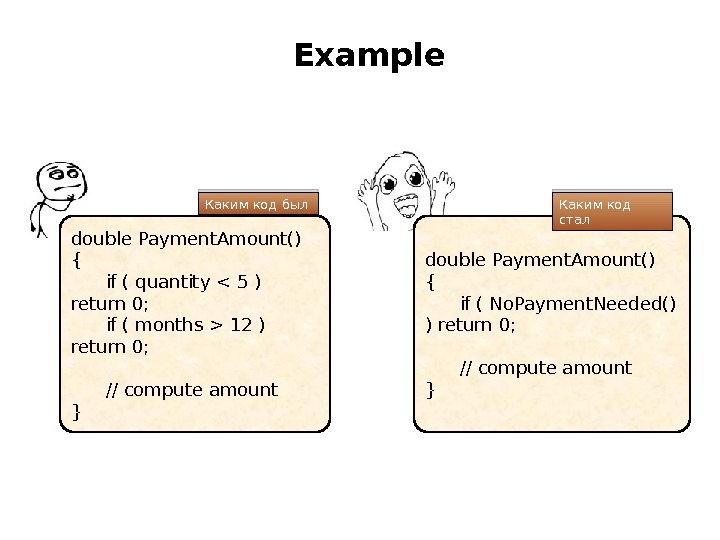 Example

Каким код был

double PaymentAmount()
{
if ( quantity < 5 )
return 0;
if ( months > 12 )
return 0;

// compute amount
}

Каким код стал

double PaymentAmount()
{
if ( NoPaymentNeeded()
) return 0;

// compute amount
}